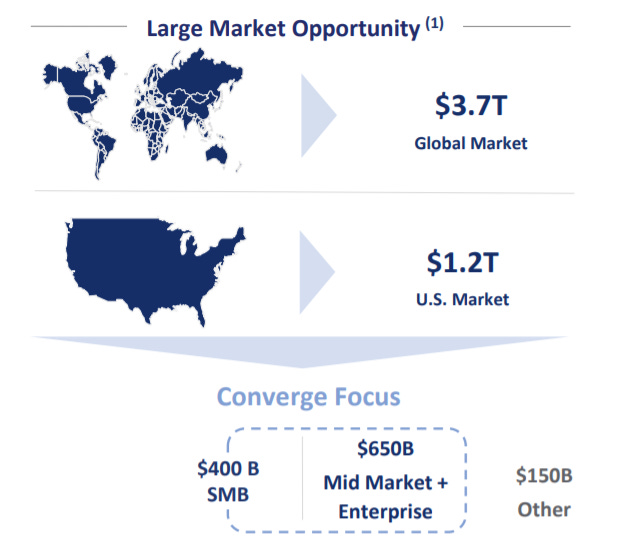 Large Market Opportunity $^{(1)}$

\$3.7T
Global Market

\$1.2T
U.S. Market

Converge Focus

\$400 B
SMB

\$650B
Mid Market +
Enterprise

\$150B
Other